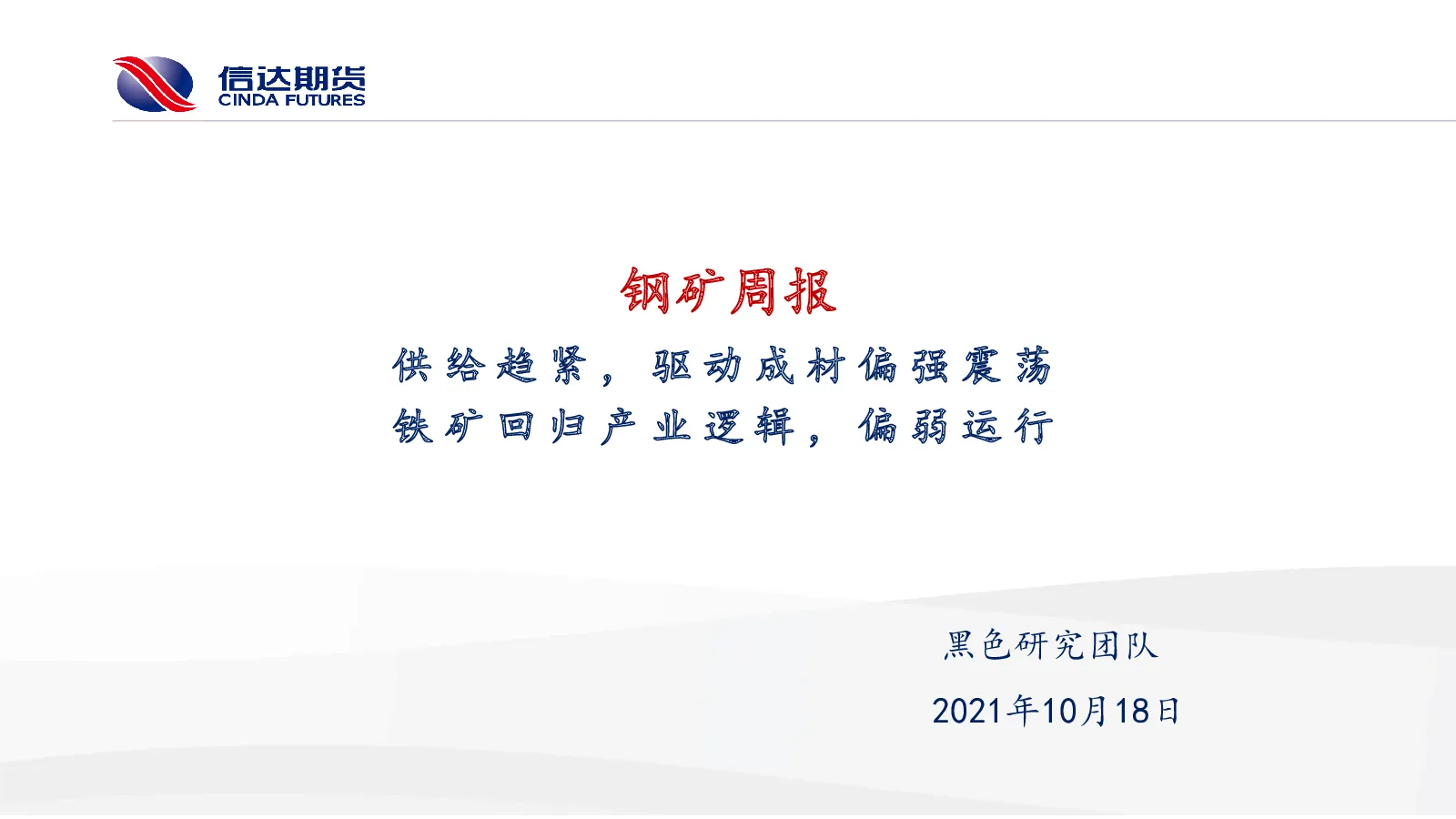 信达期货
CINDA FUTURES

钢矿周报

供给趋紧，驱动成材偏强震荡
铁矿回归产业逻辑，偏弱运行

黑色研究团队

2021年10月18日